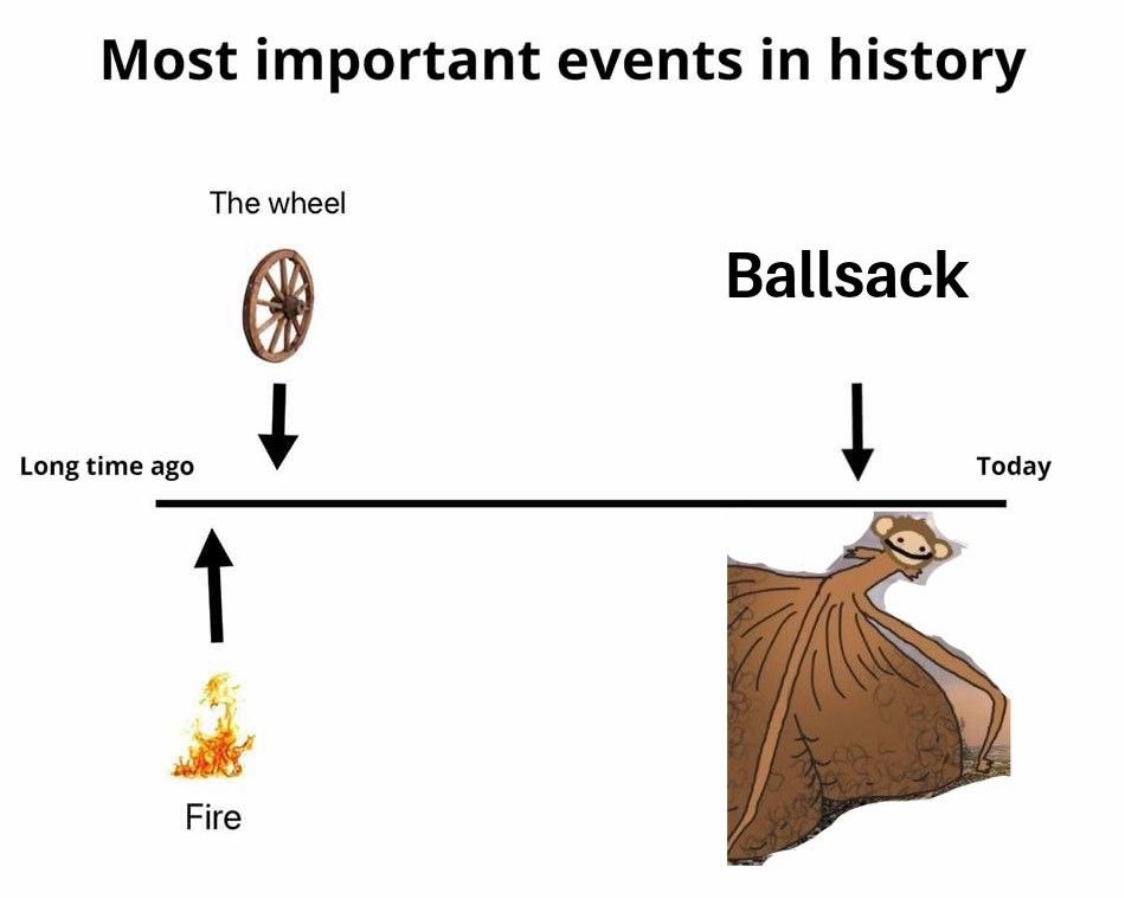 Most important events in history

The wheel

Ballsack

Long time ago

Today

Fire